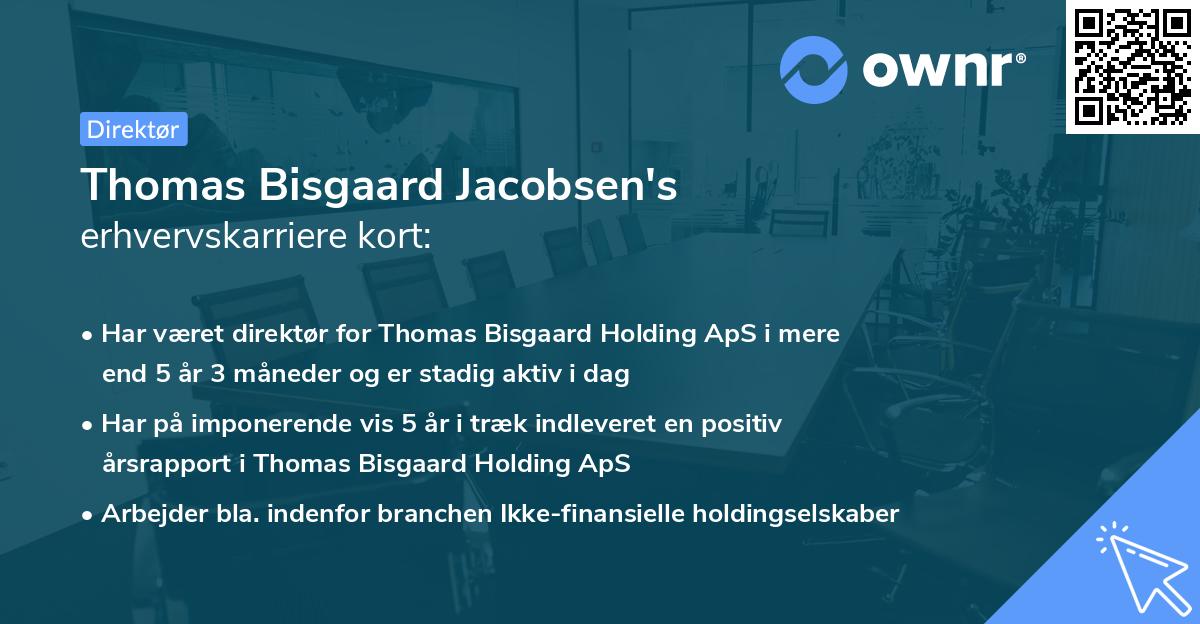 ownr®

Direktør

Thomas Bisgaard Jacobsen's
erhvervskarriere kort:

• Har været direktør for Thomas Bisgaard Holding ApS i mere end 5 år 3 måneder og er stadig aktiv i dag
• Har på imponerende vis 5 år i træk indleveret en positiv årsrapport i Thomas Bisgaard Holding ApS
• Arbejder bla. indenfor branchen Ikke-finansielle holdingselskaber